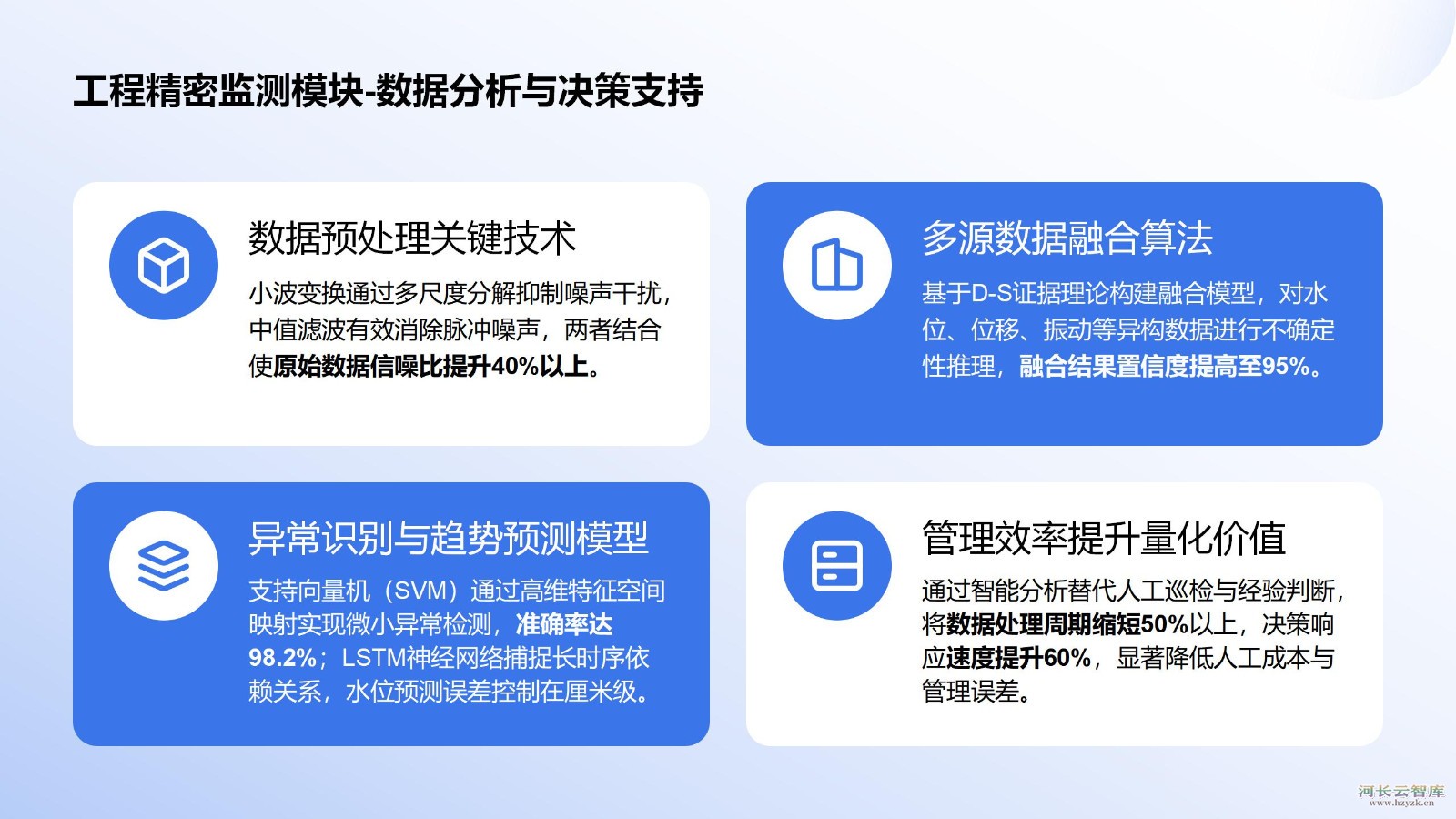 工程精密监测模块-数据分析与决策支持

数据预处理关键技术

小波变换通过多尺度分解抑制噪声干扰，中值滤波有效消除脉冲噪声，两者结合使原始数据信噪比提升40%以上。

多源数据融合算法

基于D-S证据理论构建融合模型，对水位、位移、振动等异构数据进行不确定性推理，融合结果置信度提高至95%。

异常识别与趋势预测模型

支持向量机（SVM）通过高维特征空间映射实现微小异常检测，准确率达98.2%；LSTM神经网络捕捉长时序依赖关系，水位预测误差控制在厘米级。

管理效率提升量化价值

通过智能分析替代人工巡检与经验判断，将数据处理周期缩短50%以上，决策响应速度提升60%，显著降低人工成本与管理误差。

河长云智库
www.hzyzk.cn